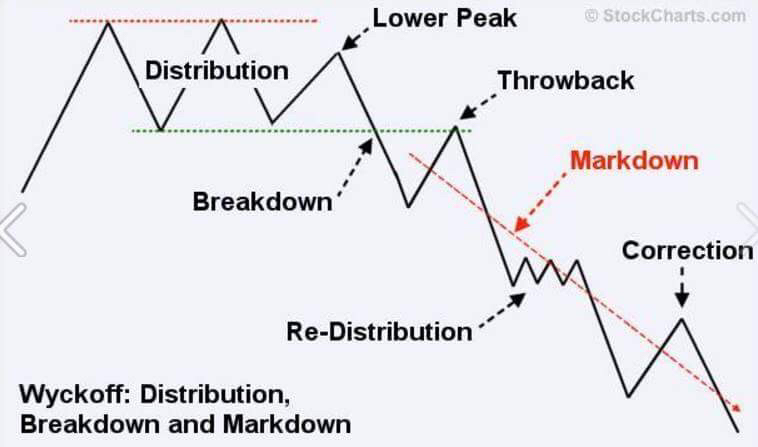 Lower Peak

© StockCharts.com

Distribution

Throwback

Markdown

Breakdown

Correction

Re-Distribution

Wyckoff: Distribution, Breakdown and Markdown